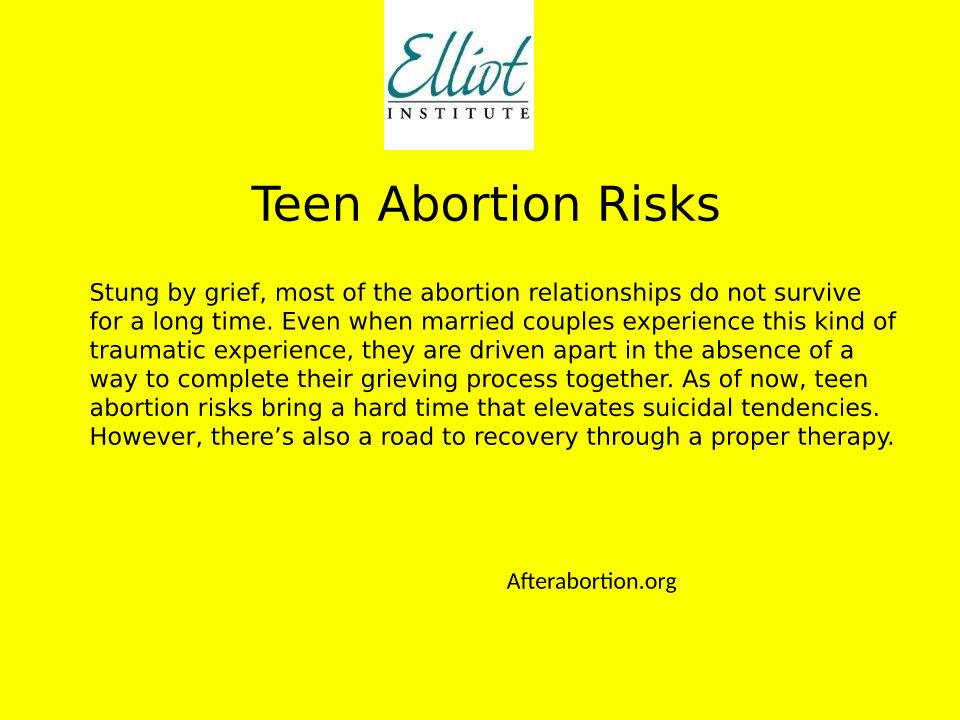 Elliot
INSTITUTE

Teen Abortion Risks

Stung by grief, most of the abortion relationships do not survive for a long time. Even when married couples experience this kind of traumatic experience, they are driven apart in the absence of a way to complete their grieving process together. As of now, teen abortion risks bring a hard time that elevates suicidal tendencies. However, there’s also a road to recovery through a proper therapy.

Afterabortion.org